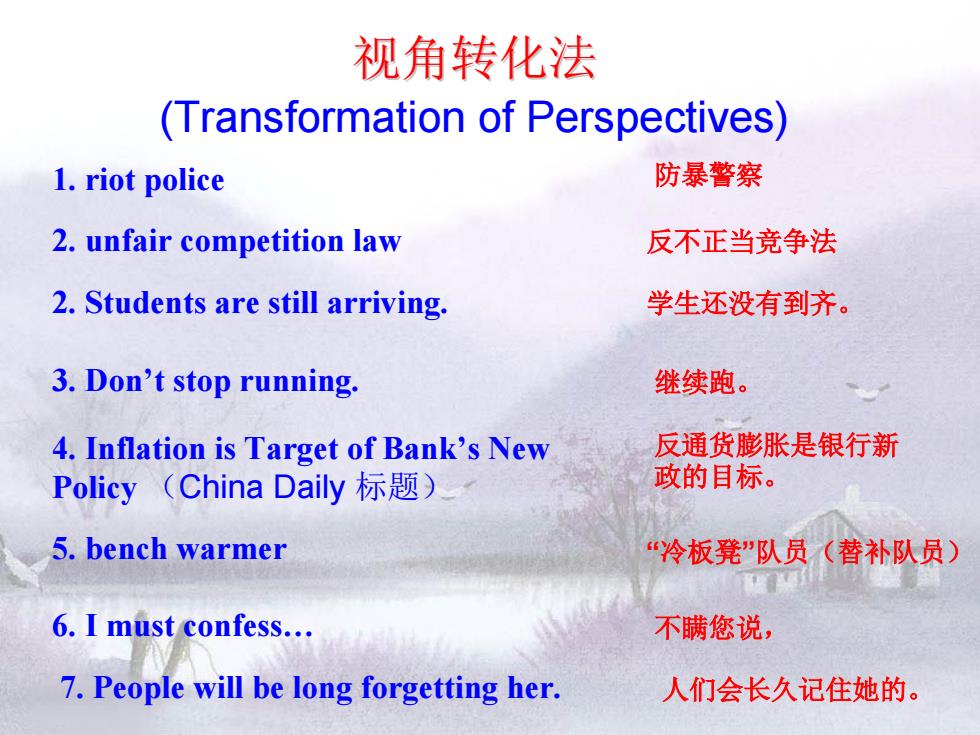 视角转化法
(Transformation of Perspectives)

1. riot police 防暴警察

2. unfair competition law 反不正当竞争法

2. Students are still arriving. 学生还没有到齐。

3. Don’t stop running. 继续跑。

4. Inflation is Target of Bank’s New Policy （China Daily 标题） 反通货膨胀是银行新政的目标。

5. bench warmer “冷板凳”队员（替补队员）

6. I must confess… 不瞒您说，

7. People will be long forgetting her. 人们会长久记住她的。